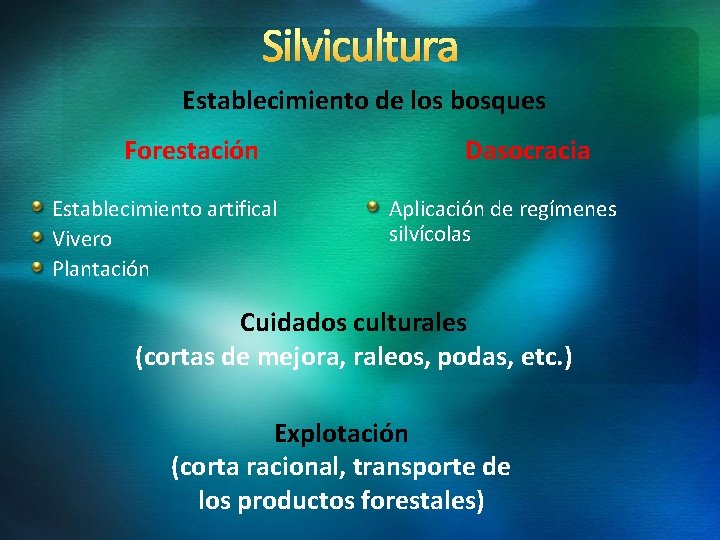 Silvicultura

Establecimiento de los bosques

Forestación

- Establecimiento artifical
- Vivero
- Plantación

Dasocracia

- Aplicación de regímenes silvícolas

Cuidados culturales
(cortas de mejora, raleos, podas, etc.)

Explotación
(corta racional, transporte de los productos forestales)